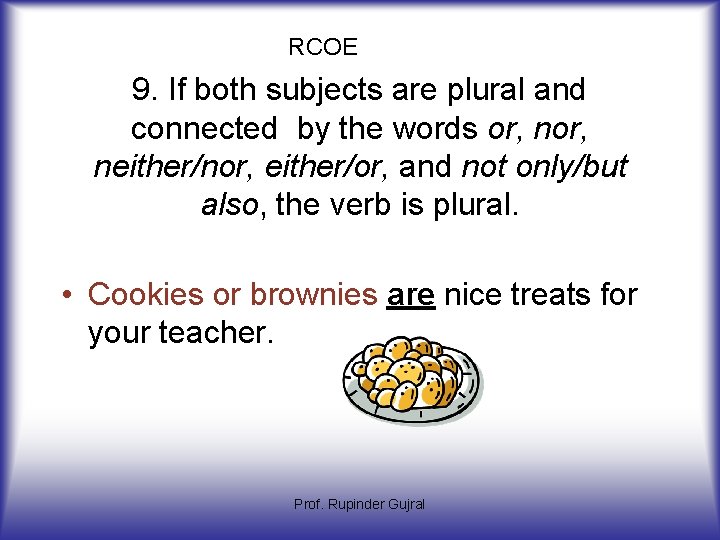 RCOE

9. If both subjects are plural and connected by the words or, nor, neither/nor, either/or, and not only/but also, the verb is plural.

• Cookies or brownies are nice treats for your teacher.

Prof. Rupinder Gujral